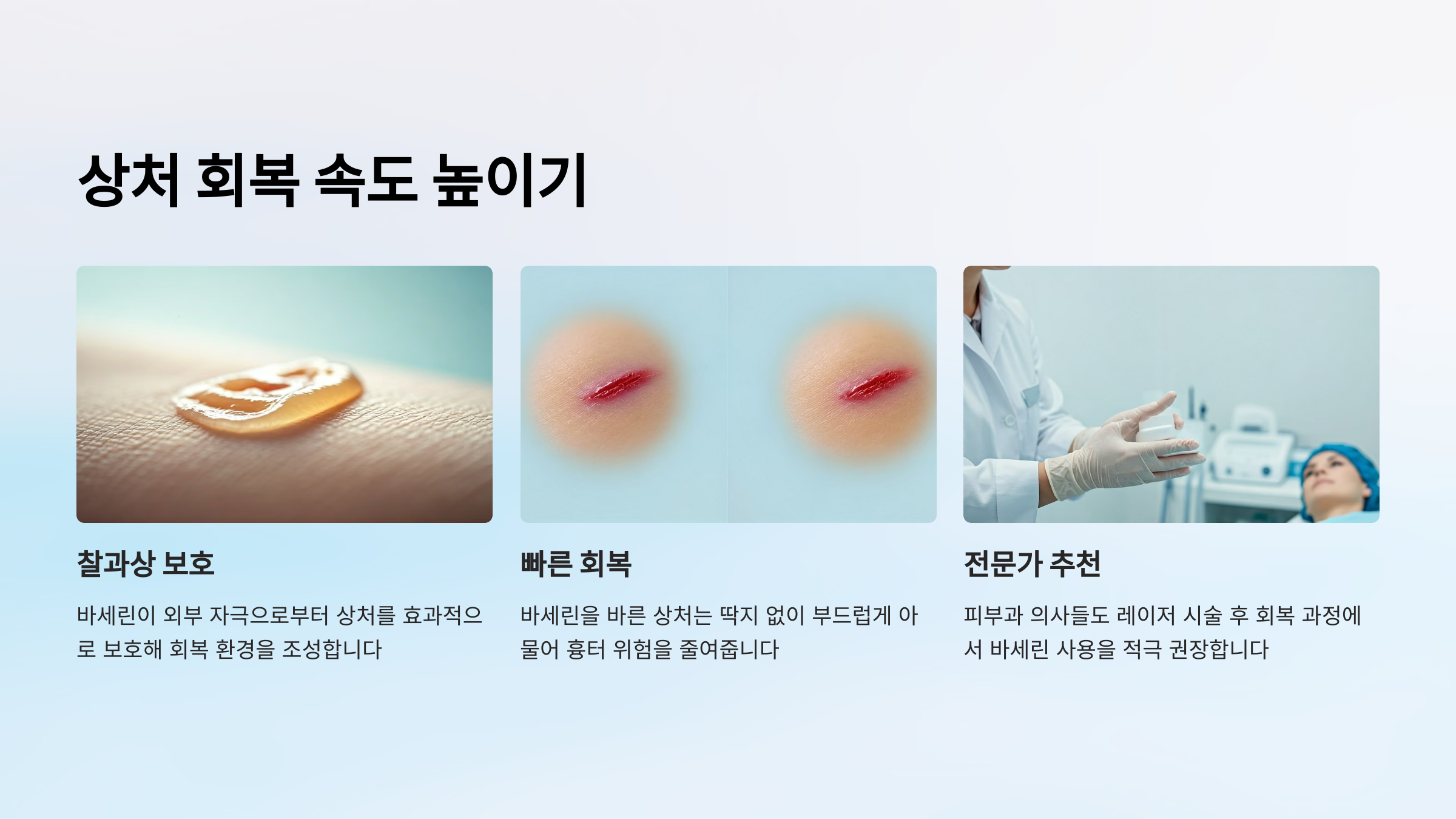 상처 회복 속도 높이기

찰과상 보호

바세린이 외부 자극으로부터 상처를 효과적으로 보호해 회복 환경을 조성합니다

빠른 회복

바세린을 바른 상처는 딱지 없이 부드럽게 아물어 흉터 위험을 줄여줍니다

전문가 추천

피부과 의사들도 레이저 시술 후 회복 과정에서 바세린 사용을 적극 권장합니다